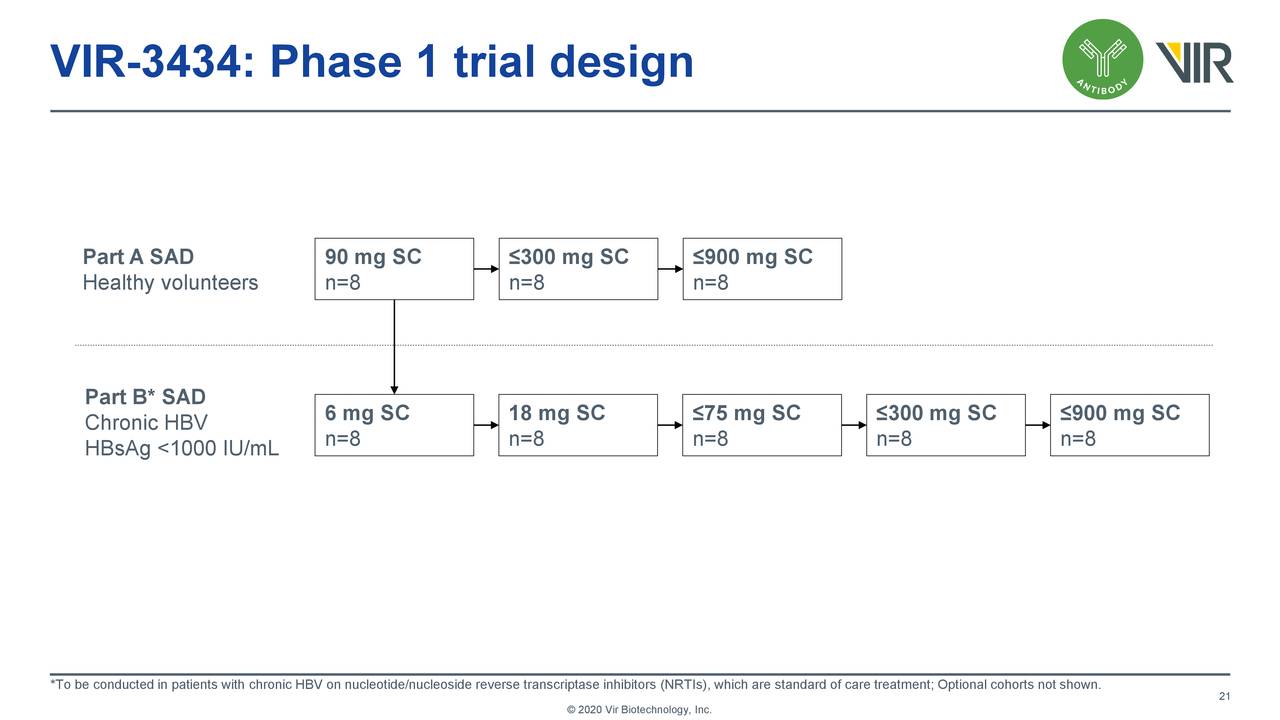 VIR-3434: Phase 1 trial design

ANTIBODY

VIR

Part A SAD
Healthy volunteers

90 mg SC
n=8

≤300 mg SC
n=8

≤900 mg SC
n=8

Part B* SAD
Chronic HBV
HBsAg <1000 IU/mL

6 mg SC
n=8

18 mg SC
n=8

≤75 mg SC
n=8

≤300 mg SC
n=8

≤900 mg SC
n=8

*To be conducted in patients with chronic HBV on nucleotide/nucleoside reverse transcriptase inhibitors (NRTIs), which are standard of care treatment; Optional cohorts not shown.

21

© 2020 Vir Biotechnology, Inc.